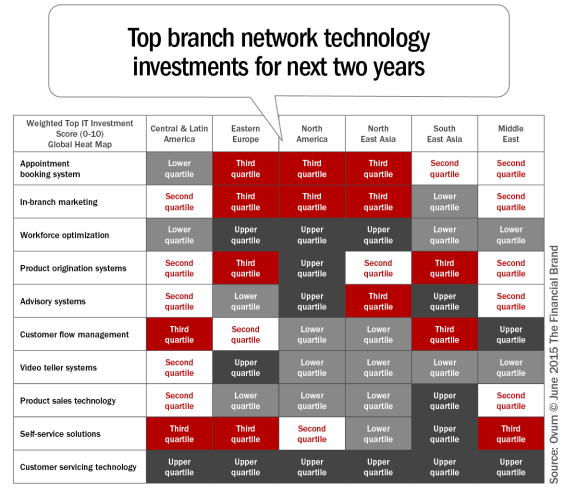 Top branch network technology investments for next two years

| Weighted Top IT Investment Score (0-10) Global Heat Map | Central & Latin America | Eastern Europe | North America | North East Asia | South East Asia | Middle East |
|---|---|---|---|---|---|---|
| Appointment booking system | Lower quartile | Third quartile | Third quartile | Third quartile | Second quartile | Second quartile |
| In-branch marketing | Second quartile | Third quartile | Third quartile | Third quartile | Lower quartile | Second quartile |
| Workforce optimization | Lower quartile | Upper quartile | Upper quartile | Upper quartile | Lower quartile | Lower quartile |
| Product origination systems | Second quartile | Third quartile | Upper quartile | Second quartile | Third quartile | Second quartile |
| Advisory systems | Second quartile | Lower quartile | Upper quartile | Third quartile | Upper quartile | Second quartile |
| Customer flow management | Third quartile | Second quartile | Lower quartile | Lower quartile | Third quartile | Upper quartile |
| Video teller systems | Second quartile | Upper quartile | Lower quartile | Lower quartile | Lower quartile | Lower quartile |
| Product sales technology | Second quartile | Lower quartile | Lower quartile | Lower quartile | Upper quartile | Second quartile |
| Self-service solutions | Third quartile | Third quartile | Second quartile | Lower quartile | Upper quartile | Third quartile |
| Customer servicing technology | Upper quartile | Upper quartile | Upper quartile | Upper quartile | Upper quartile | Upper quartile |

Source: Ovum © June 2015 The Financial Brand